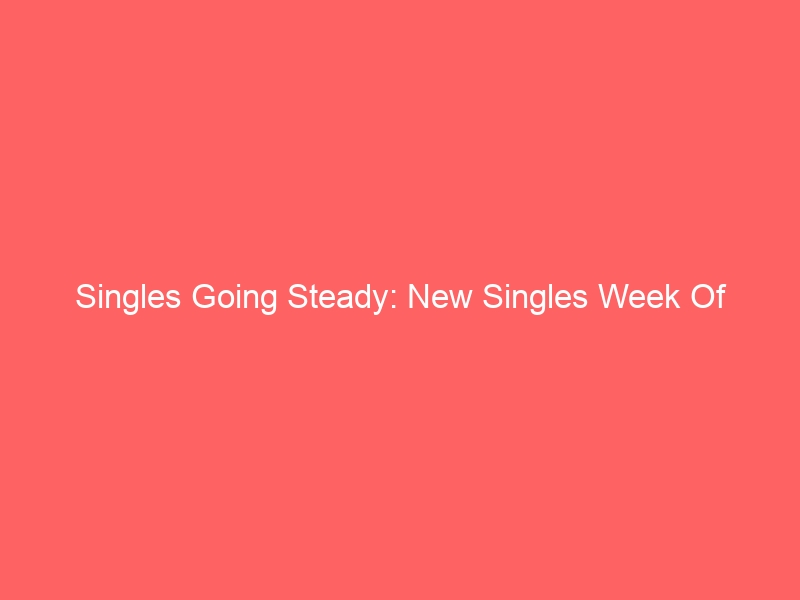 Singles Going Steady: New Singles Week Of